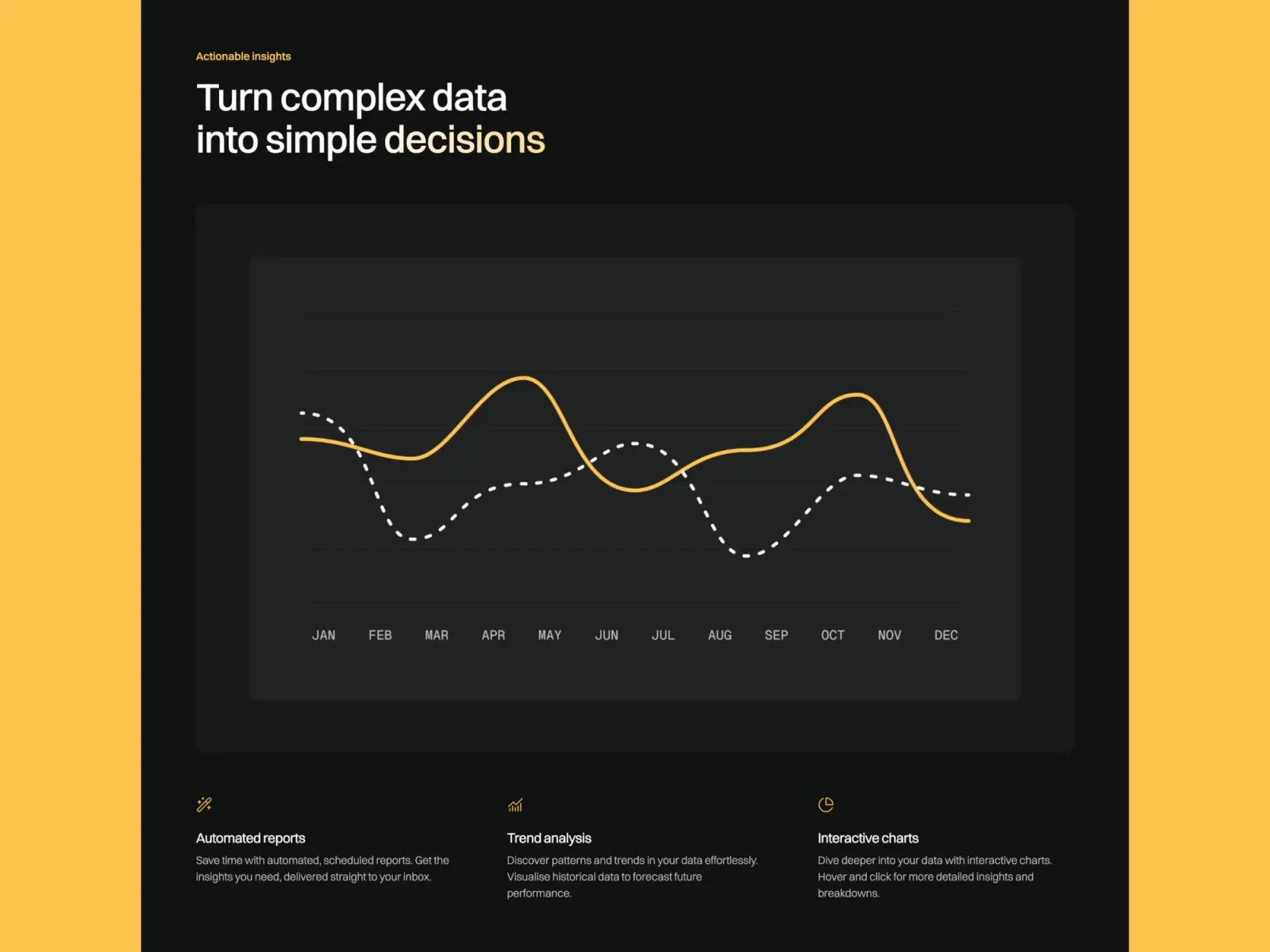 Actionable insights

Turn complex data into simple decisions

JAN FEB MAR APR MAY JUN JUL AUG SEP OCT NOV DEC

Automated reports

Save time with automated, scheduled reports. Get the insights you need, delivered straight to your inbox.

Trend analysis

Discover patterns and trends in your data effortlessly. Visualise historical data to forecast future performance.

Interactive charts

Dive deeper into your data with interactive charts. Hover and click for more detailed insights and breakdowns.